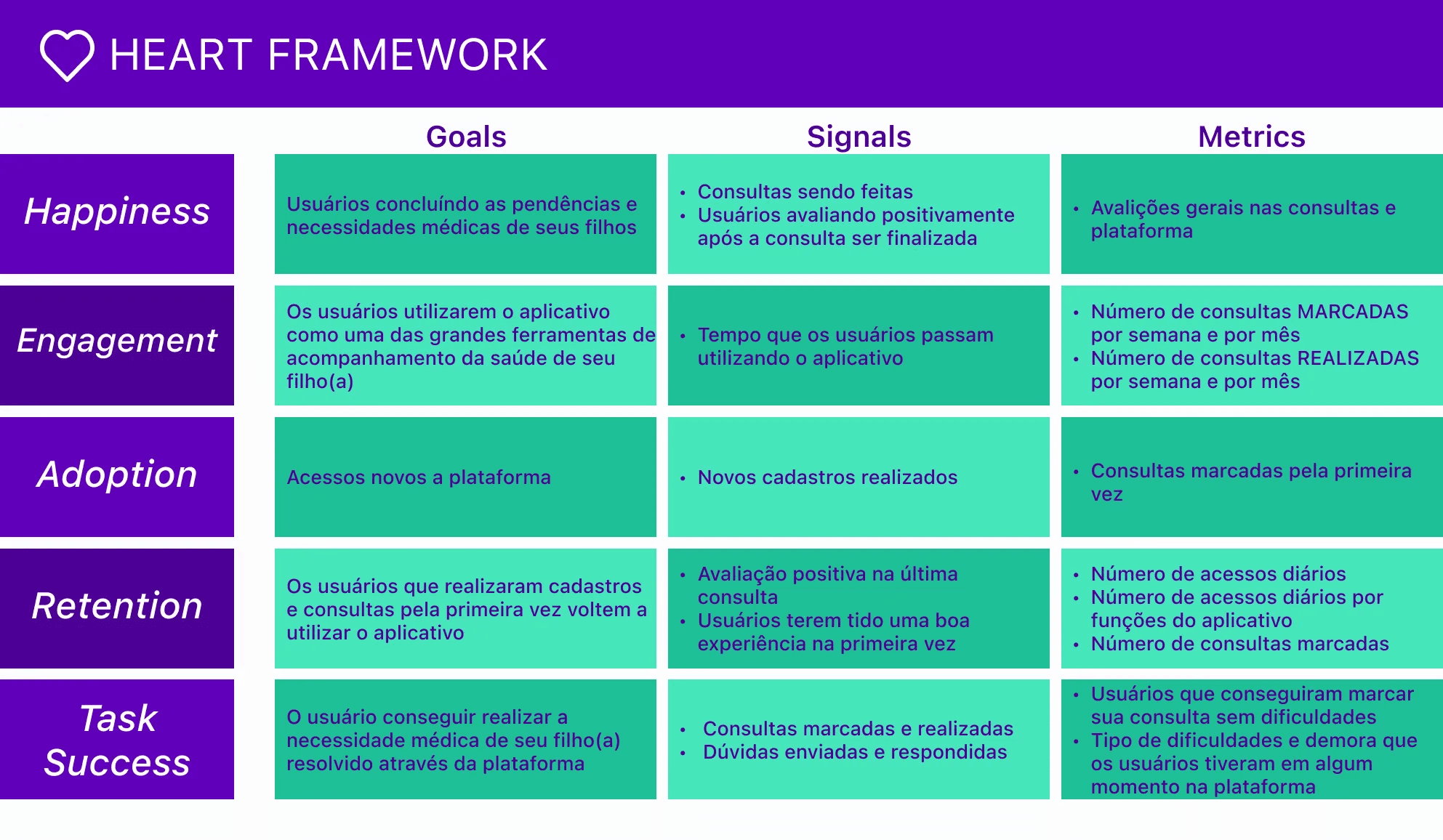 HEART FRAMEWORK

| | Goals | Signals | Metrics |
|---|---|---|---|
| Happiness | Usuários concluíndo as pendências e necessidades médicas de seus filhos | • Consultas sendo feitas • Usuários avaliando positivamente após a consulta ser finalizada | • Avalições gerais nas consultas e plataforma |
| Engagement | Os usuários utilizarem o aplicativo como uma das grandes ferramentas de acompanhamento da saúde de seu filho(a) | • Tempo que os usuários passam utilizando o aplicativo | • Número de consultas MARCADAS por semana e por mês • Número de consultas REALIZADAS por semana e por mês |
| Adoption | Acessos novos a plataforma | • Novos cadastros realizados | • Consultas marcadas pela primeira vez |
| Retention | Os usuários que realizaram cadastros e consultas pela primeira vez voltem a utilizar o aplicativo | • Avaliação positiva na última consulta • Usuários terem tido uma boa experiência na primeira vez | • Número de acessos diários • Número de acessos diários por funções do aplicativo • Número de consultas marcadas |
| Task Success | O usuário conseguir realizar a necessidade médica de seu filho(a) resolvido através da plataforma | • Consultas marcadas e realizadas • Dúvidas enviadas e respondidas | • Usuários que conseguiram marcar sua consulta sem dificuldades • Tipo de dificuldades e demora que os usuários tiveram em algum momento na plataforma |